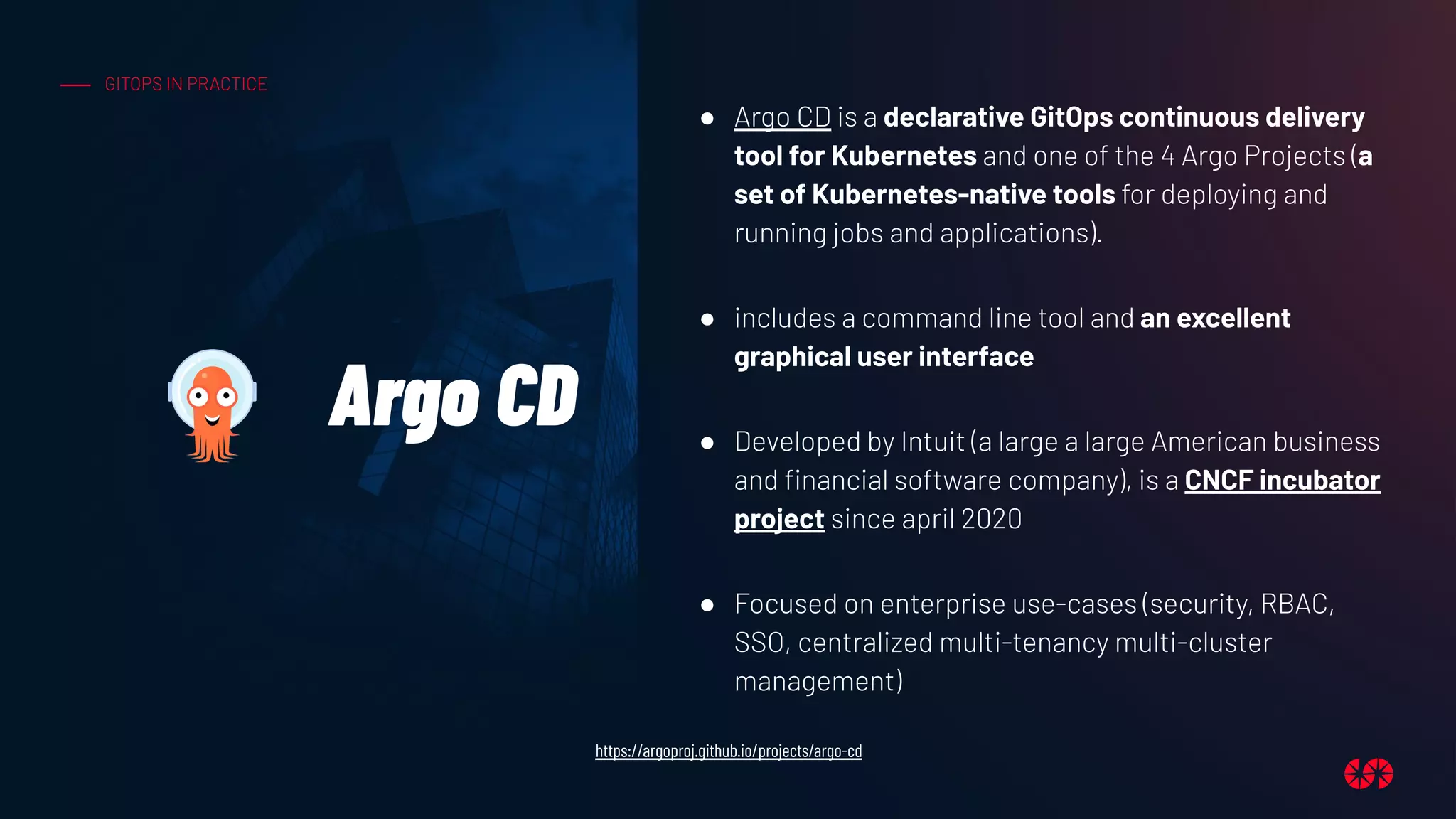 GITOPS IN PRACTICE

Argo CD

● Argo CD is a declarative GitOps continuous delivery tool for Kubernetes and one of the 4 Argo Projects (a set of Kubernetes-native tools for deploying and running jobs and applications).

● includes a command line tool and an excellent graphical user interface

● Developed by Intuit (a large a large American business and financial software company), is a CNCF incubator project since april 2020

● Focused on enterprise use-cases (security, RBAC, SSO, centralized multi-tenancy multi-cluster management)

https://argoproj.github.io/projects/argo-cd